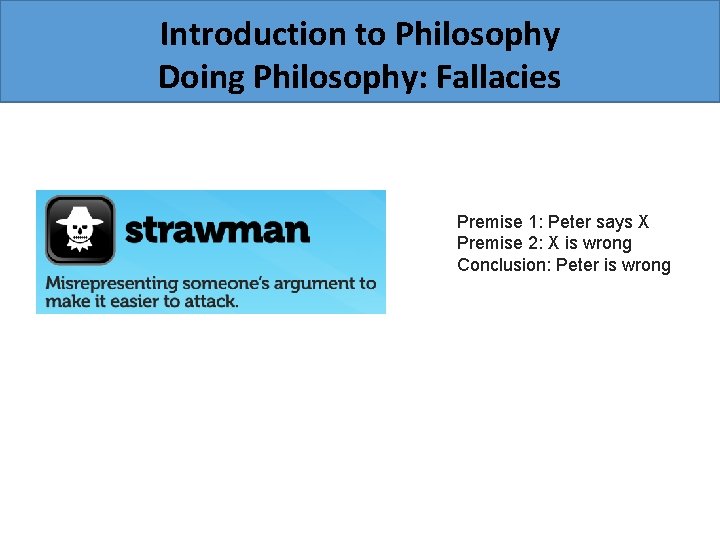 Introduction to Philosophy
Doing Philosophy: Fallacies

strawman

Misrepresenting someone's argument to make it easier to attack.

Premise 1: Peter says X
Premise 2: X is wrong
Conclusion: Peter is wrong